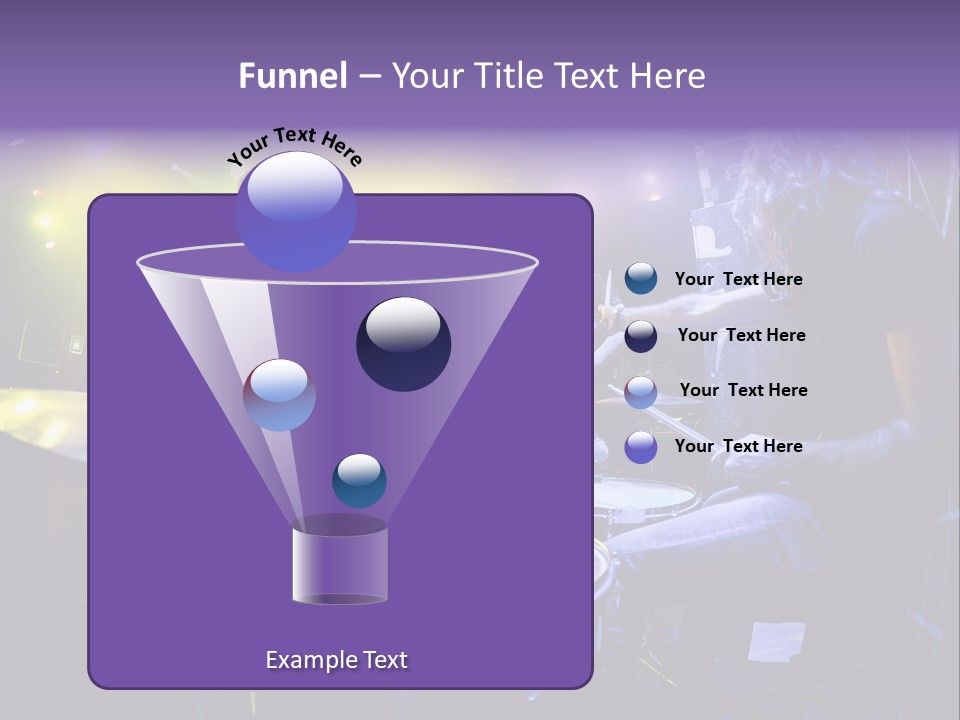 Funnel – Your Title Text Here

Your Text Here

Your Text Here

Your Text Here

Your Text Here

Your Text Here

Example Text